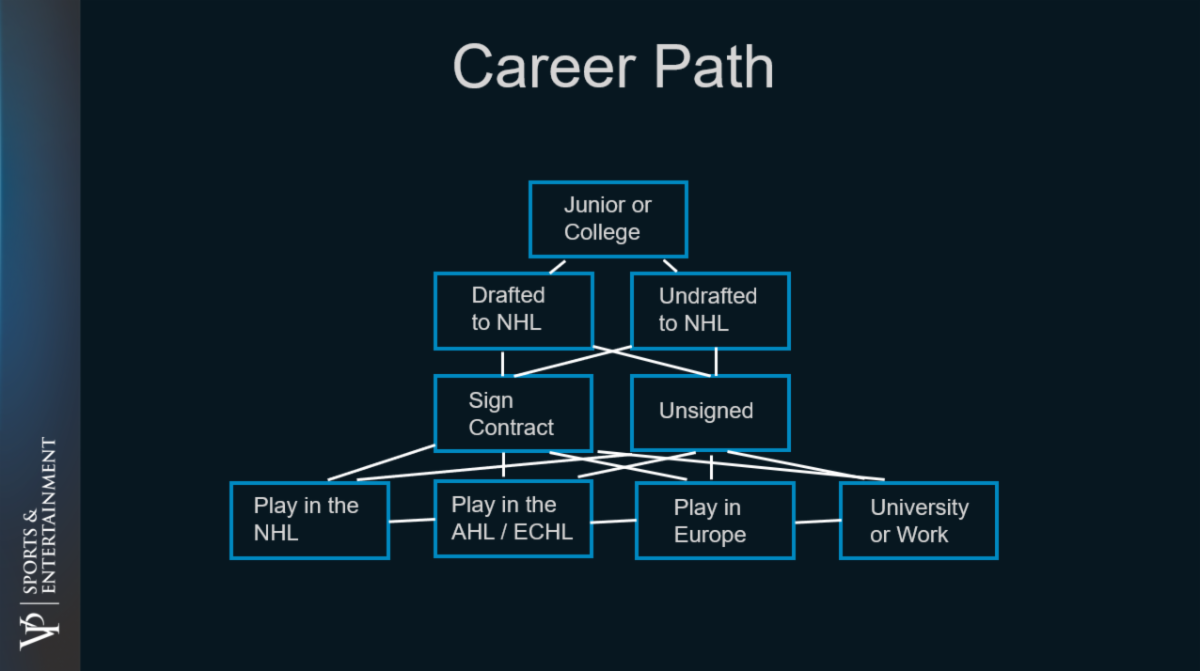 Career Path

Junior or College

Drafted to NHL

Undrafted to NHL

Sign Contract

Unsigned

Play in the NHL

Play in the AHL / ECHL

Play in Europe

University or Work

VP | SPORTS & ENTERTAINMENT